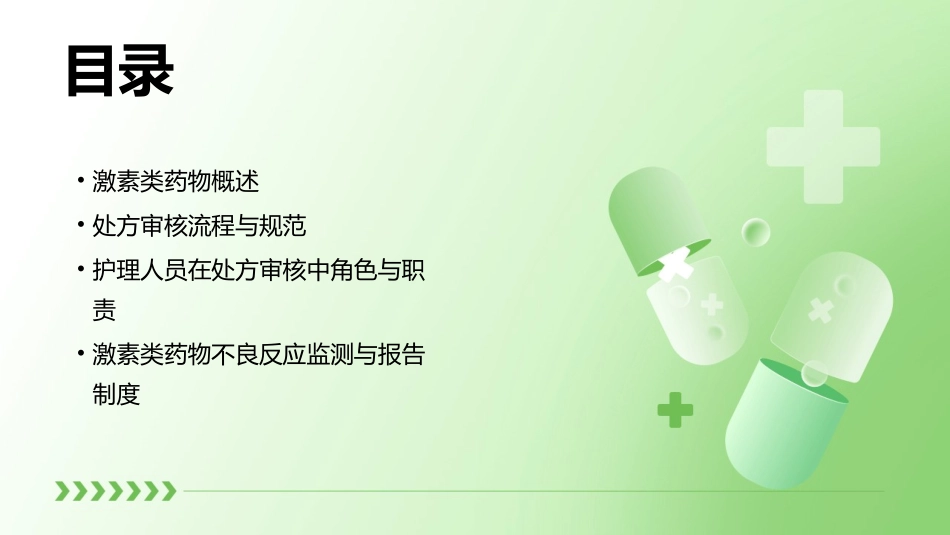 目录

• 激素类药物概述
• 处方审核流程与规范
• 护理人员在处方审核中角色与职责
• 激素类药物不良反应监测与报告制度